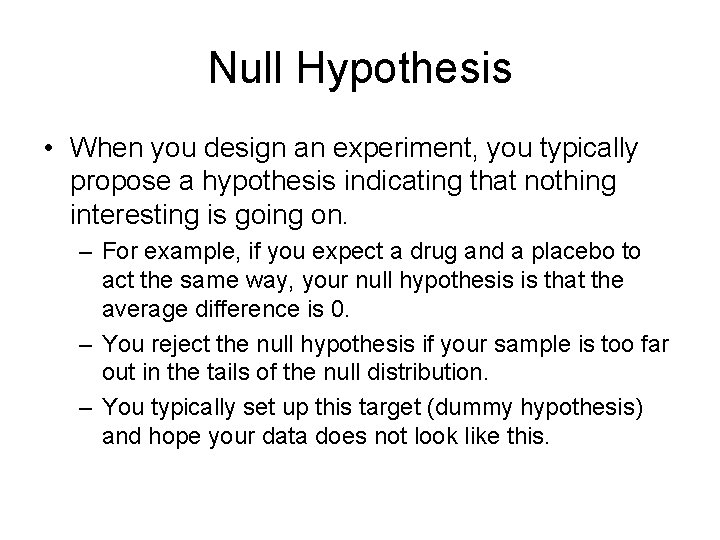 Null Hypothesis

• When you design an experiment, you typically propose a hypothesis indicating that nothing interesting is going on.

– For example, if you expect a drug and a placebo to act the same way, your null hypothesis is that the average difference is 0.

– You reject the null hypothesis if your sample is too far out in the tails of the null distribution.

– You typically set up this target (dummy hypothesis) and hope your data does not look like this.